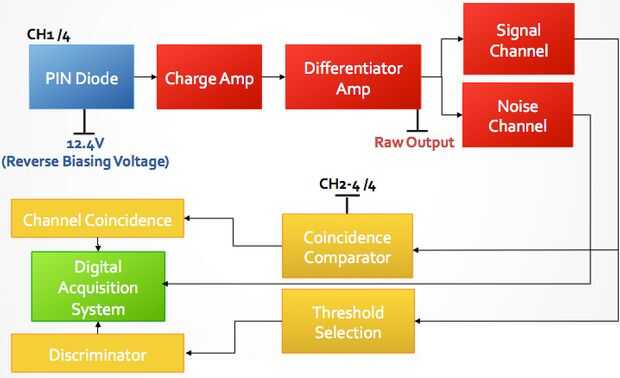 CH1 /4

PIN Diode

Charge Amp

Differentiator Amp

Signal Channel

Noise Channel

12.4V
(Reverse Biasing Voltage)

Raw Output

CH2-4 /4

Channel Coincidence

Coincidence Comparator

Digital Acquisition System

Threshold Selection

Discriminator